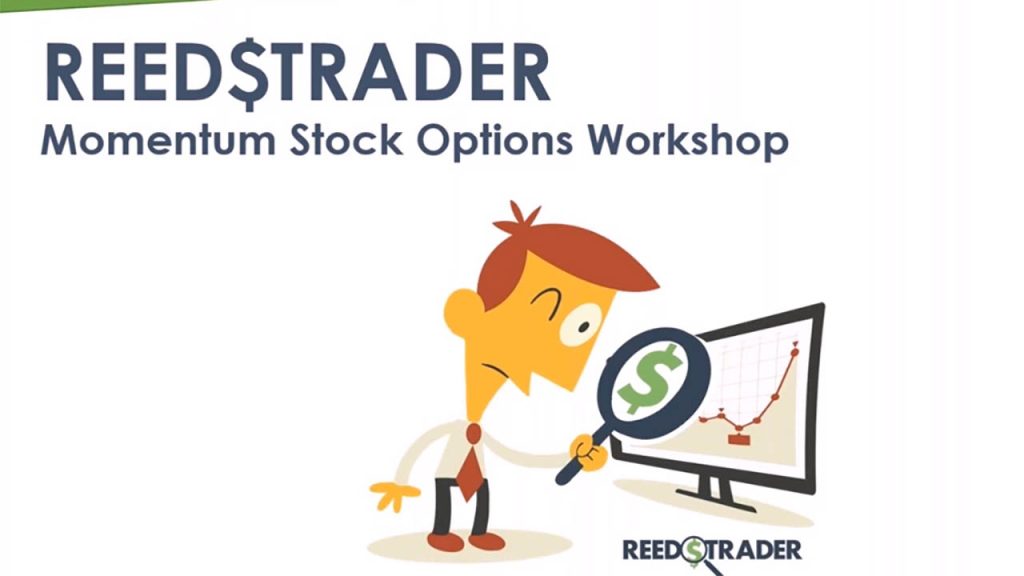 REED$TRADER
Momentum Stock Options Workshop

$

REED$TRADER